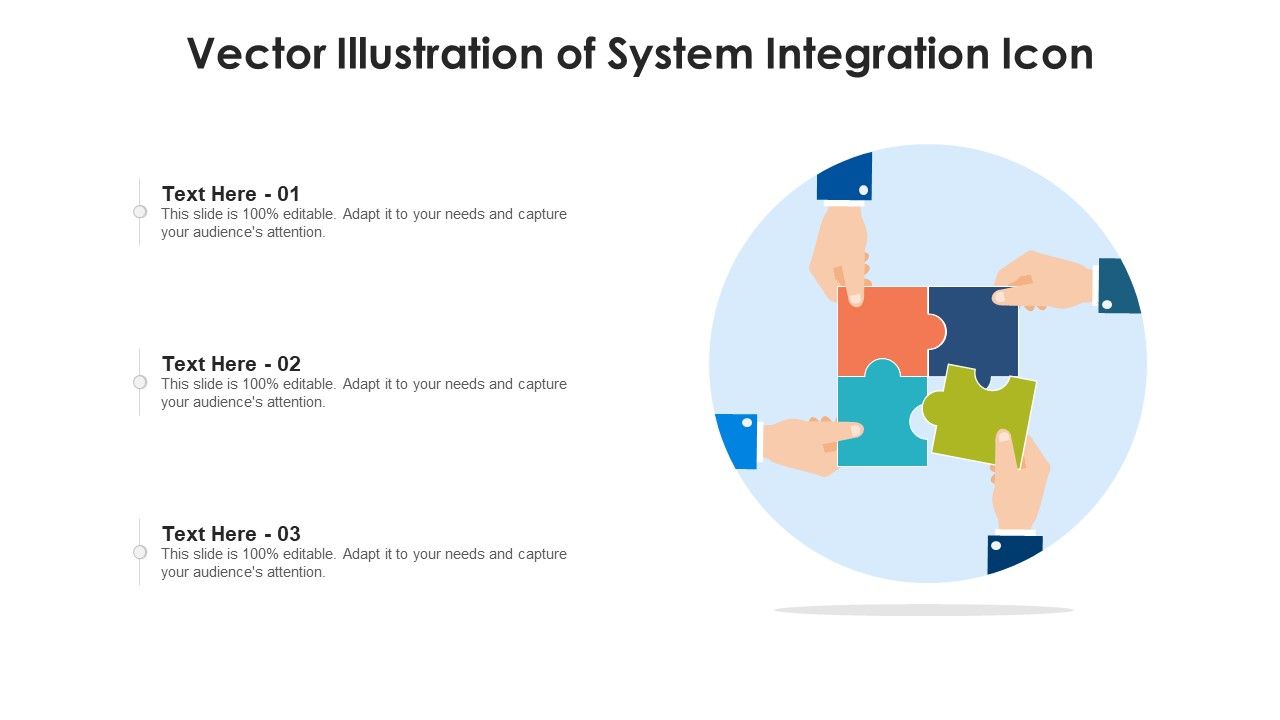 Vector Illustration of System Integration Icon

Text Here - 01
This slide is 100% editable. Adapt it to your needs and capture your audience's attention.

Text Here - 02
This slide is 100% editable. Adapt it to your needs and capture your audience's attention.

Text Here - 03
This slide is 100% editable. Adapt it to your needs and capture your audience's attention.